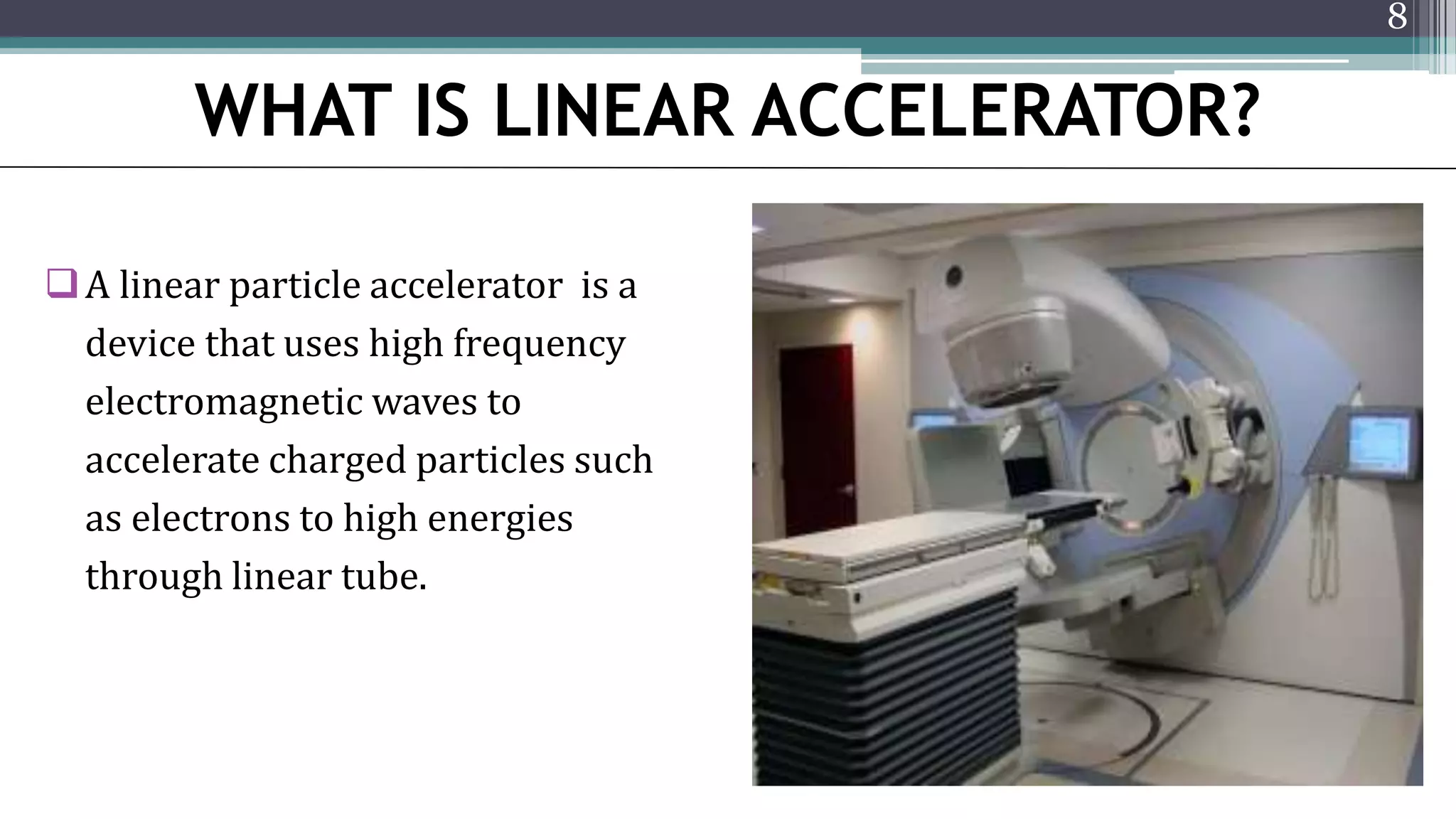 8

WHAT IS LINEAR ACCELERATOR?

❑ A linear particle accelerator is a device that uses high frequency electromagnetic waves to accelerate charged particles such as electrons to high energies through linear tube.